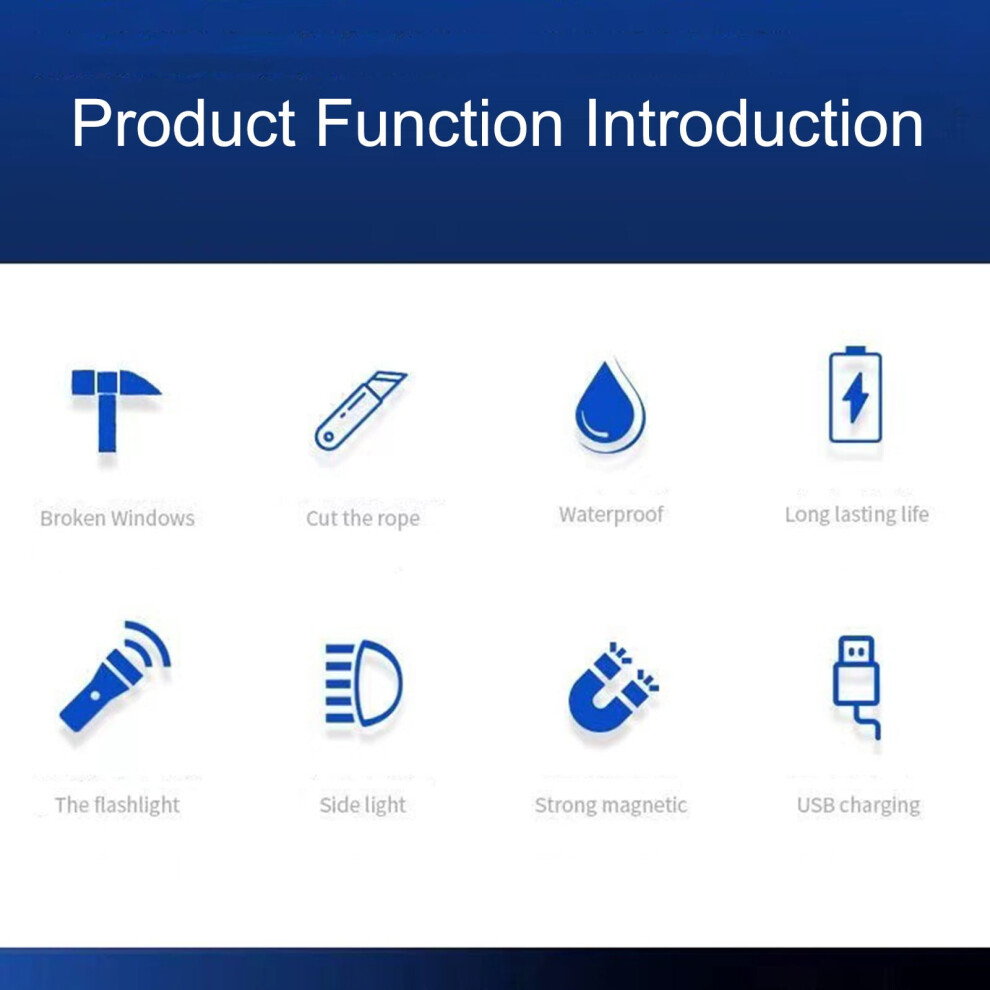 Product Function Introduction

Broken Windows

Cut the rope

Waterproof

Long lasting life

The flashlight

Side light

Strong magnetic

USB charging